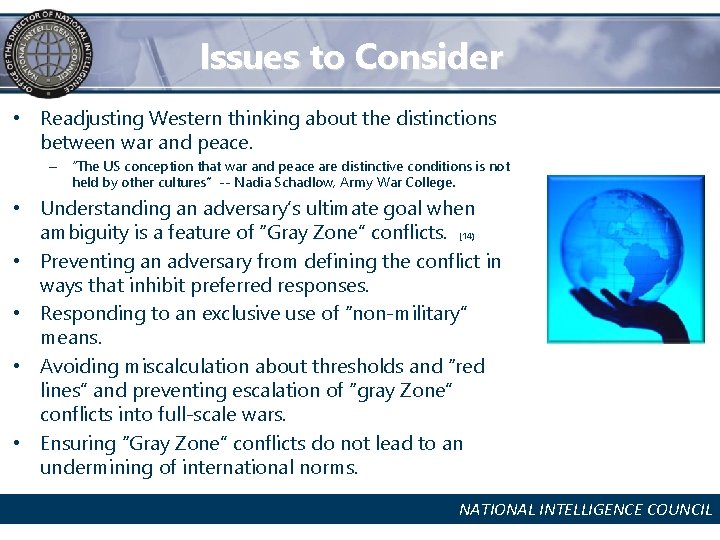 OFFICE OF THE DIRECTOR OF NATIONAL INTELLIGENCE NATIONAL INTELLIGENCE COUNCIL

Issues to Consider

• Readjusting Western thinking about the distinctions between war and peace.
– "The US conception that war and peace are distinctive conditions is not held by other cultures" -- Nadia Schadlow, Army War College.

• Understanding an adversary's ultimate goal when ambiguity is a feature of "Gray Zone" conflicts. [14]

• Preventing an adversary from defining the conflict in ways that inhibit preferred responses.

• Responding to an exclusive use of "non-military" means.

• Avoiding miscalculation about thresholds and "red lines" and preventing escalation of "gray Zone" conflicts into full-scale wars.

• Ensuring "Gray Zone" conflicts do not lead to an undermining of international norms.

NATIONAL INTELLIGENCE COUNCIL